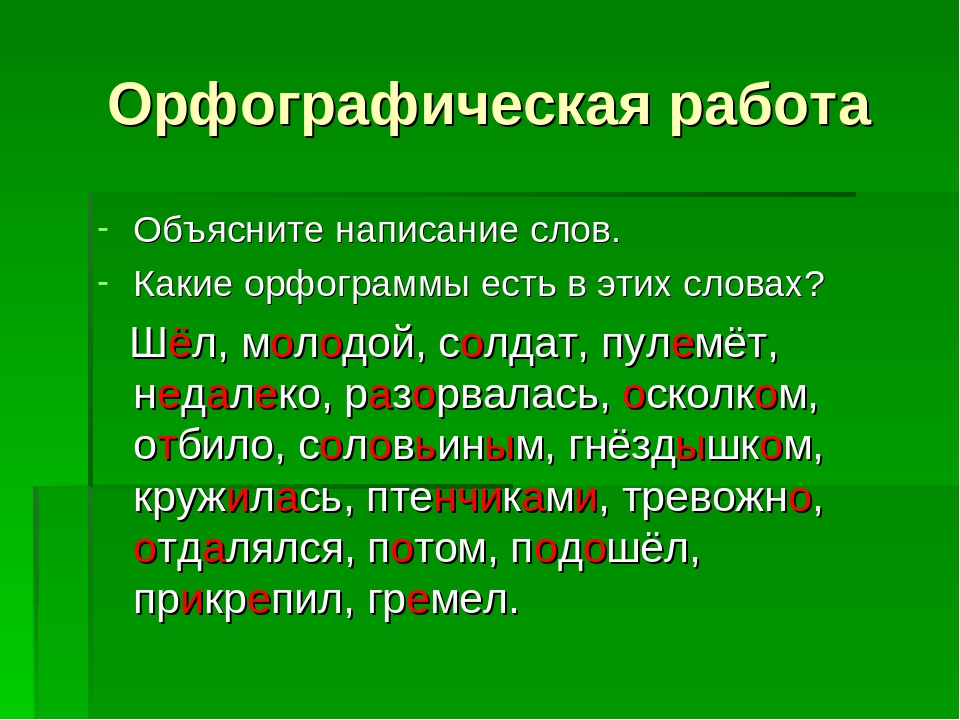 Орфографическая работа

- Объясните написание слов.
- Какие орфограммы есть в этих словах?

Шёл, молодой, солдат, пулемёт, недалеко, разорвалась, осколком, отбило, соловьиным, гнёздышком, кружилась, птенчиками, тревожно, отдалялся, потом, подошёл, прикрепил, гремел.